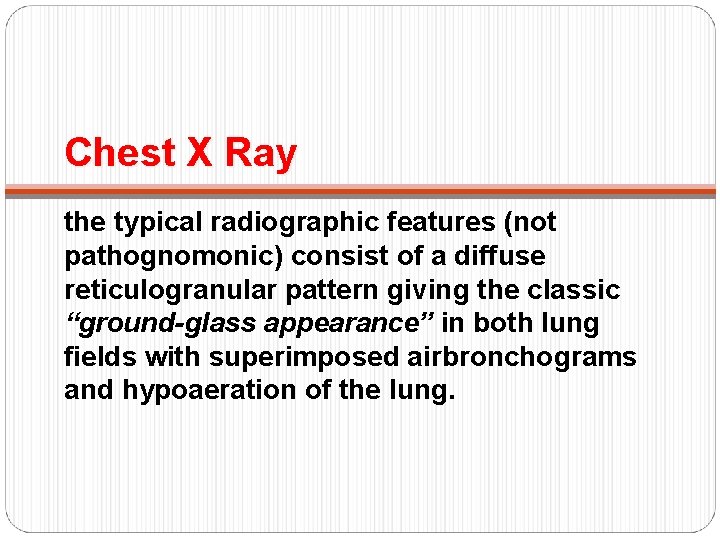 Chest X Ray

the typical radiographic features (not pathognomonic) consist of a diffuse reticulogranular pattern giving the classic “ground-glass appearance” in both lung fields with superimposed airbronchograms and hypoaeration of the lung.